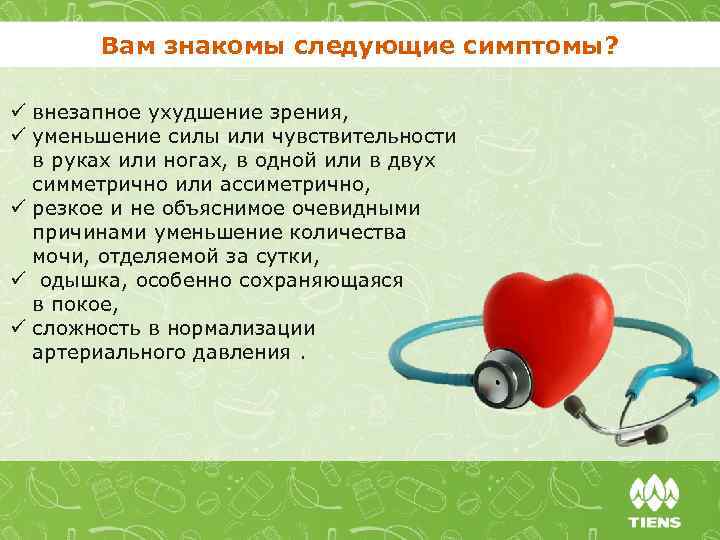 Вам знакомы следующие симптомы?

✓ внезапное ухудшение зрения,
✓ уменьшение силы или чувствительности в руках или ногах, в одной или в двух симметрично или ассиметрично,
✓ резкое и не объяснимое очевидными причинами уменьшение количества мочи, отделяемой за сутки,
✓ одышка, особенно сохраняющаяся в покое,
✓ сложность в нормализации артериального давления .

TIENS